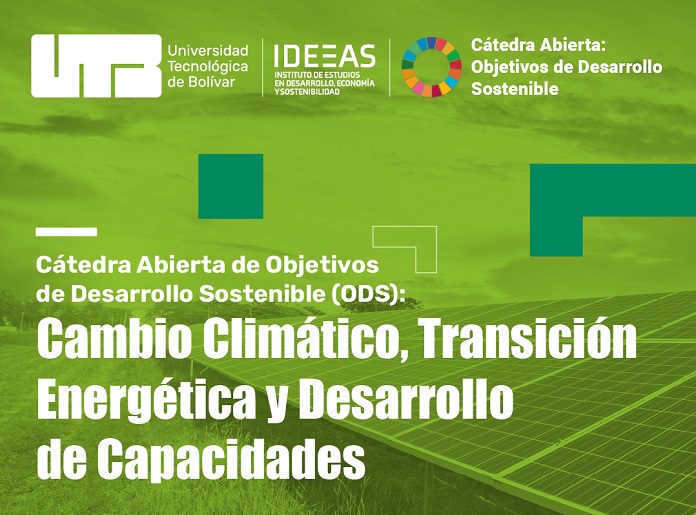 UTB Universidad Tecnológica de Bolívar

IDEEAS
INSTITUTO DE ESTUDIOS EN DESARROLLO, ECONOMÍA Y SOSTENIBILIDAD

Cátedra Abierta: Objetivos de Desarrollo Sostenible

Cátedra Abierta de Objetivos de Desarrollo Sostenible (ODS):

Cambio Climático, Transición Energética y Desarrollo de Capacidades